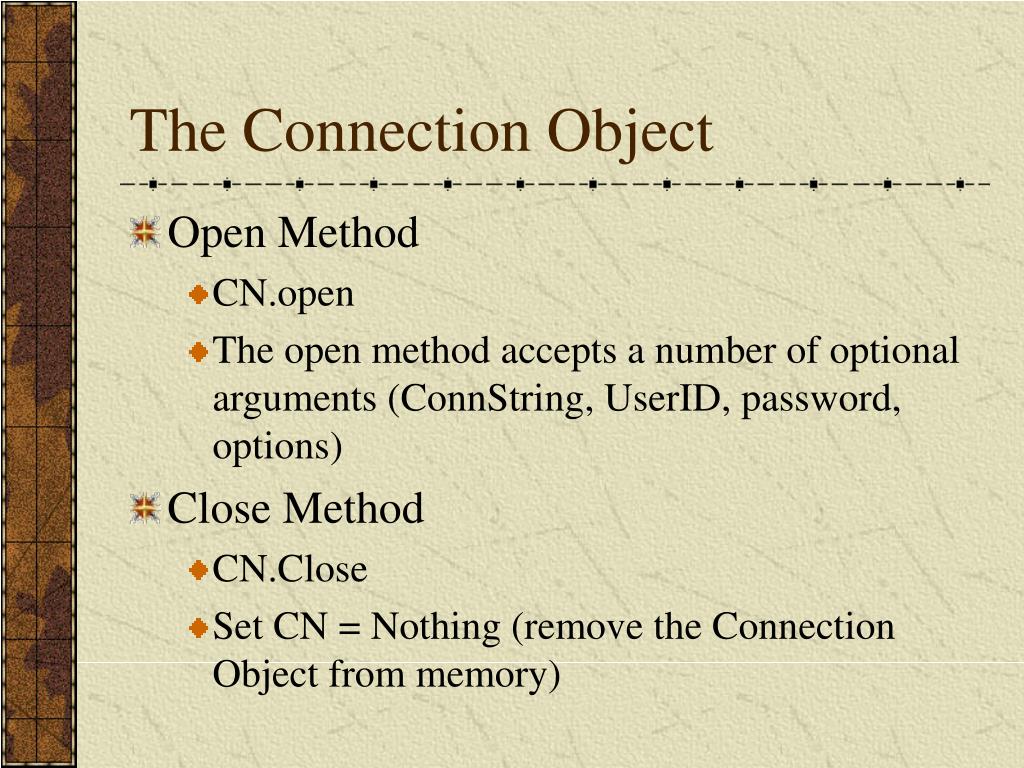 The Connection Object

Open Method

CN.open

The open method accepts a number of optional arguments (ConnString, UserID, password, options)

Close Method

CN.Close

Set CN = Nothing (remove the Connection Object from memory)